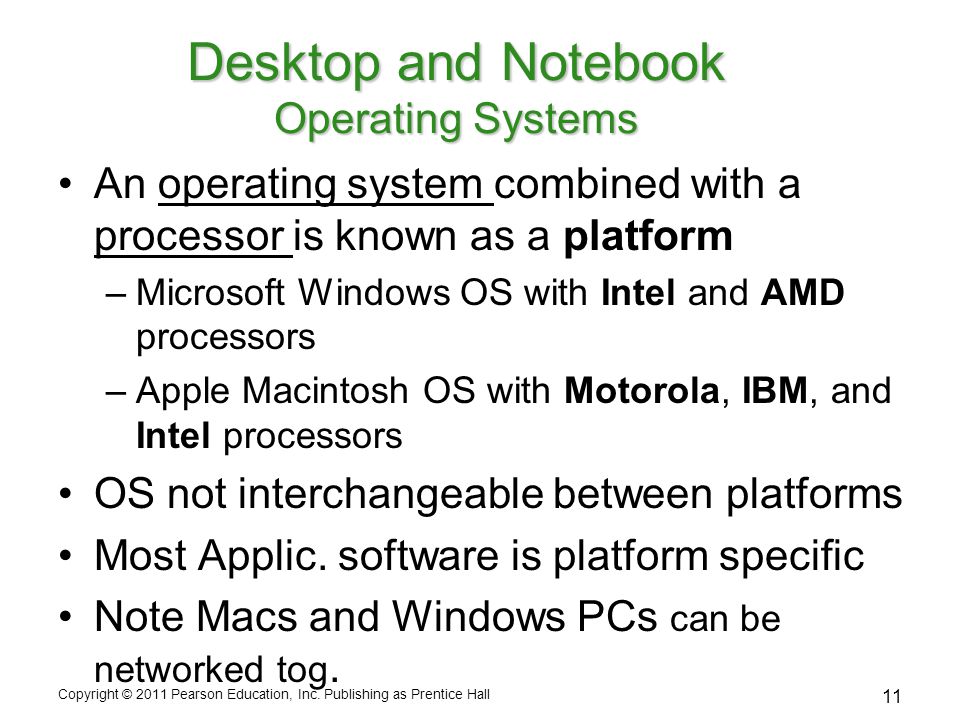 Desktop and Notebook
Operating Systems

• An operating system combined with a processor is known as a platform
– Microsoft Windows OS with Intel and AMD processors
– Apple Macintosh OS with Motorola, IBM, and Intel processors
• OS not interchangeable between platforms
• Most Applic. software is platform specific
• Note Macs and Windows PCs can be networked tog.

Copyright © 2011 Pearson Education, Inc. Publishing as Prentice Hall

11